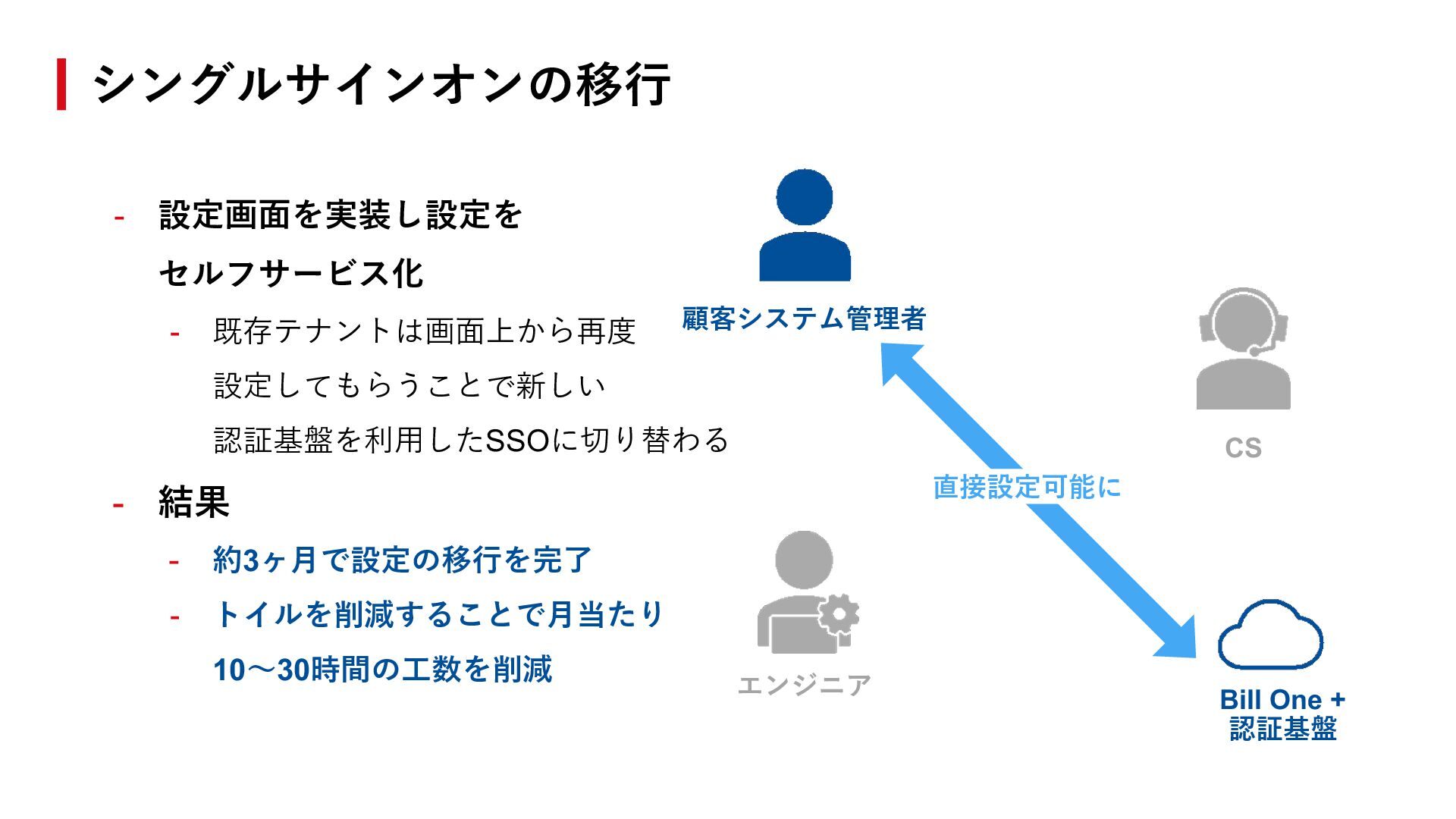 シングルサインオンの移行

- 設定画面を実装し設定をセルフサービス化
  - 既存テナントは画面上から再度設定してもらうことで新しい認証基盤を利用したSSOに切り替わる
- 結果
  - 約3ヶ月で設定の移行を完了
  - トイルを削減することで月当たり10〜30時間の工数を削減

顧客システム管理者

CS

直接設定可能に

エンジニア

Bill One +
認証基盤